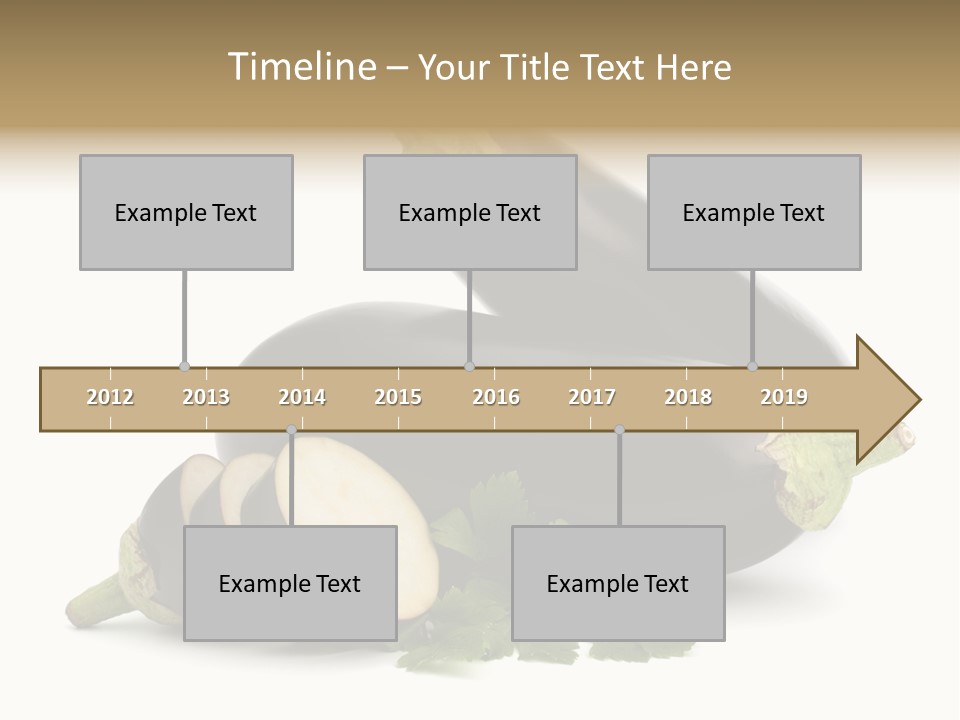 Timeline – Your Title Text Here

Example Text

Example Text

Example Text

2012 2013 2014 2015 2016 2017 2018 2019

Example Text

Example Text